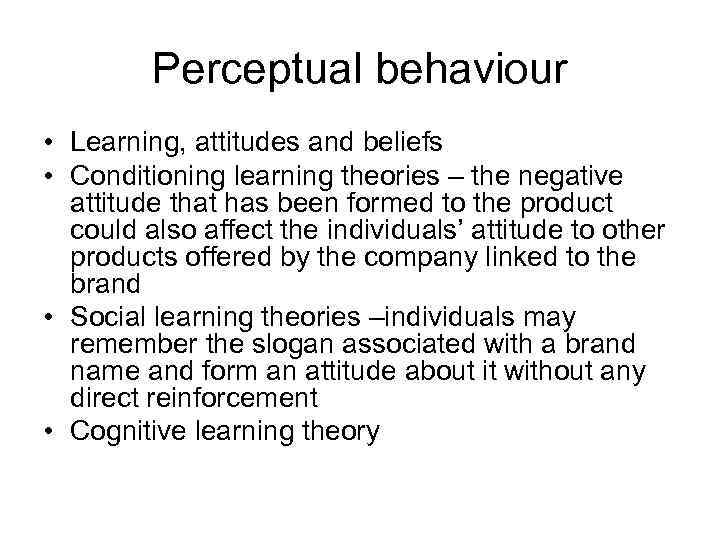 Perceptual behaviour

• Learning, attitudes and beliefs
• Conditioning learning theories – the negative attitude that has been formed to the product could also affect the individuals' attitude to other products offered by the company linked to the brand
• Social learning theories –individuals may remember the slogan associated with a brand name and form an attitude about it without any direct reinforcement
• Cognitive learning theory